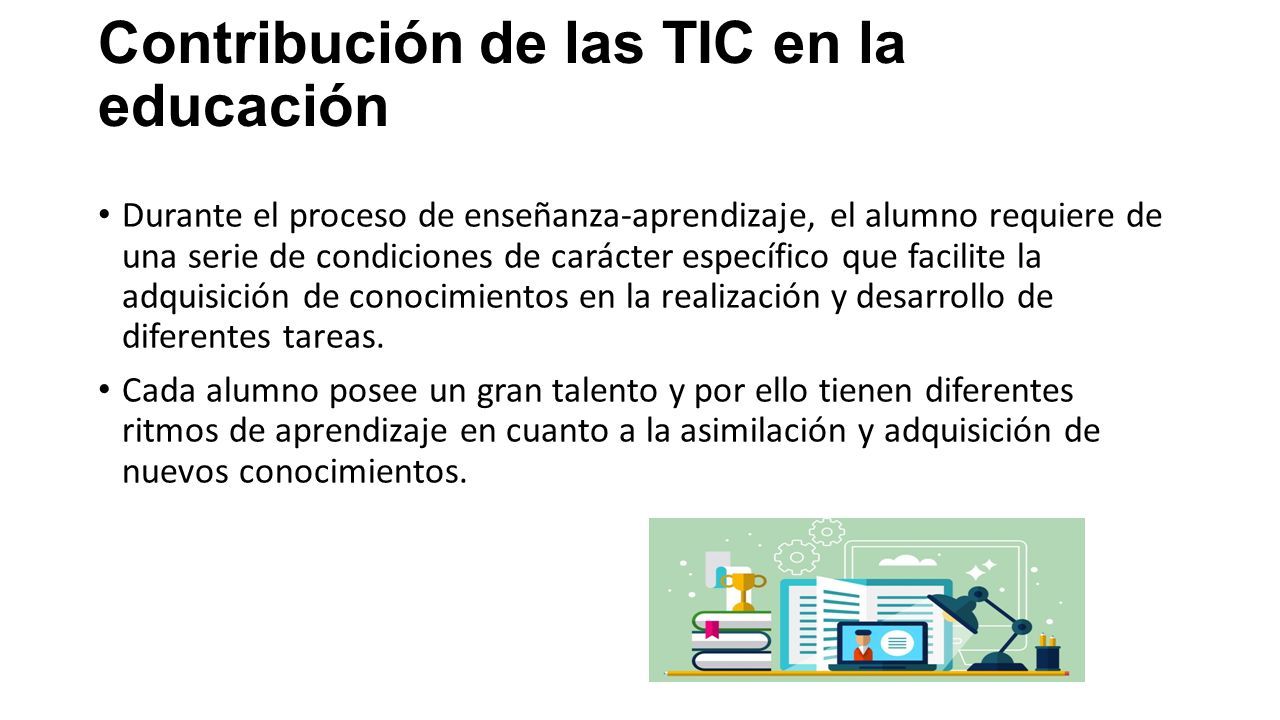 Contribución de las TIC en la educación

• Durante el proceso de enseñanza-aprendizaje, el alumno requiere de una serie de condiciones de carácter específico que facilite la adquisición de conocimientos en la realización y desarrollo de diferentes tareas.

• Cada alumno posee un gran talento y por ello tienen diferentes ritmos de aprendizaje en cuanto a la asimilación y adquisición de nuevos conocimientos.